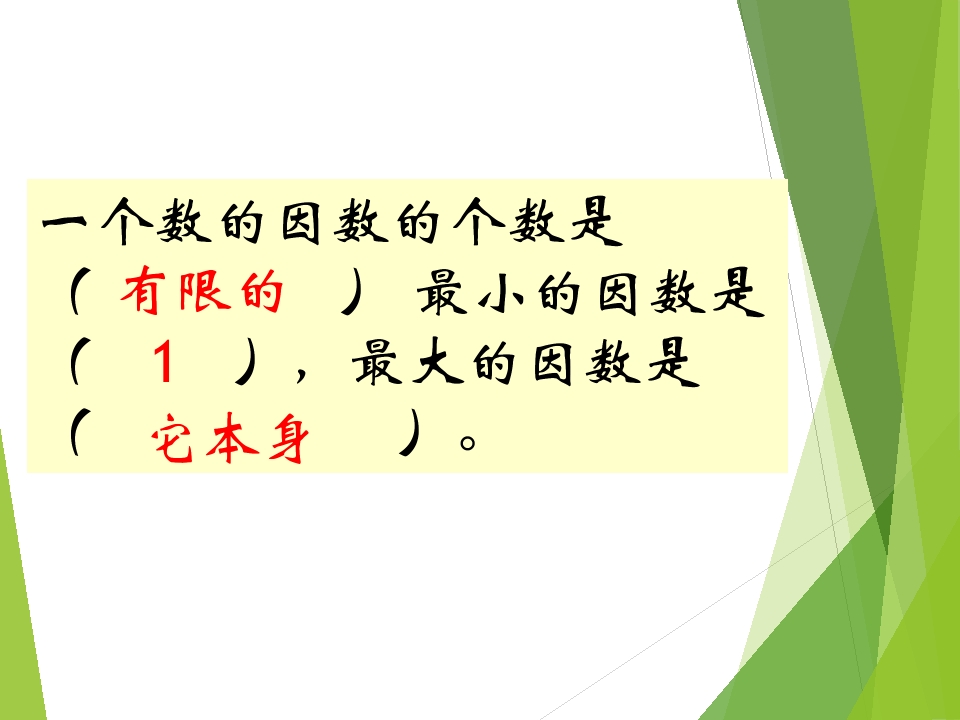 一个数的因数的个数是（有限的）最小的因数是（1），最大的因数是（它本身）。